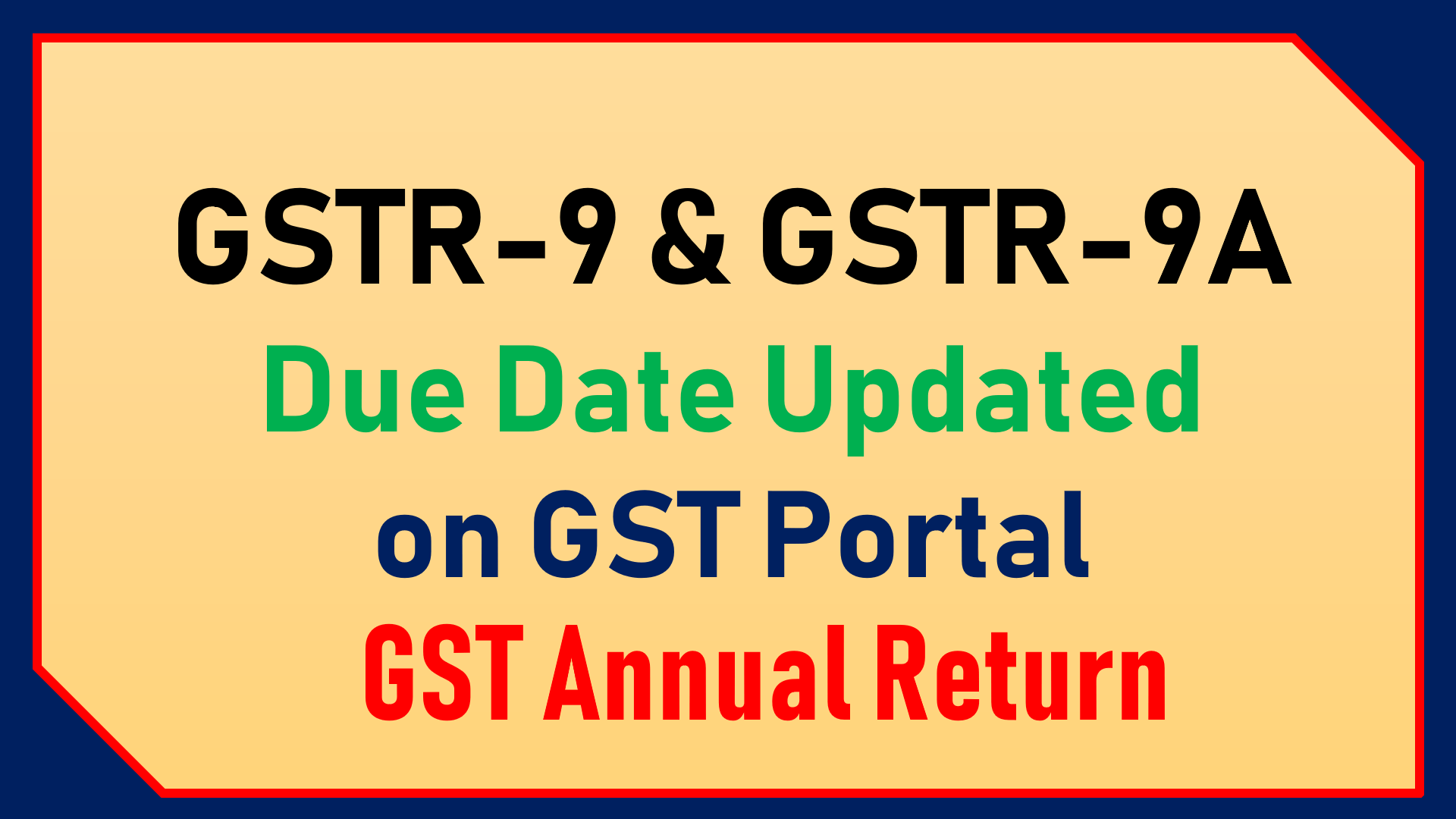 GSTR-9 & GSTR-9A
Due Date Updated
on GST Portal
GST Annual Return